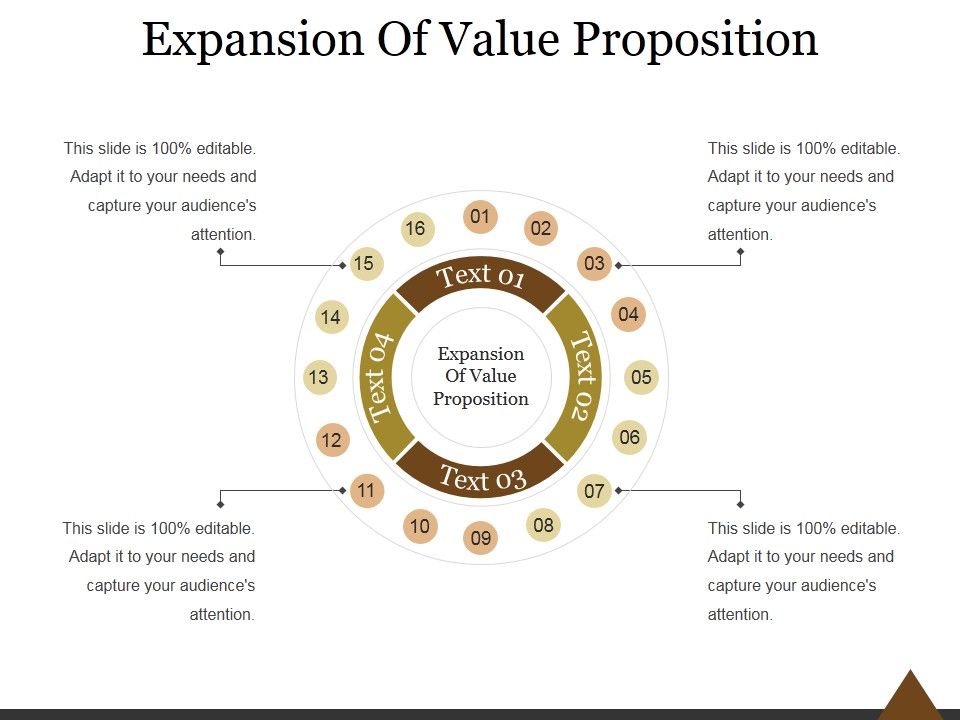 Expansion Of Value Proposition

This slide is 100% editable. Adapt it to your needs and capture your audience's attention.

This slide is 100% editable. Adapt it to your needs and capture your audience's attention.

01
02
03
04
05
06
07
08
09
10
11
12
13
14
15
16

Text 01
Text 02
Text 03
Text 04

Expansion Of Value Proposition

This slide is 100% editable. Adapt it to your needs and capture your audience's attention.

This slide is 100% editable. Adapt it to your needs and capture your audience's attention.